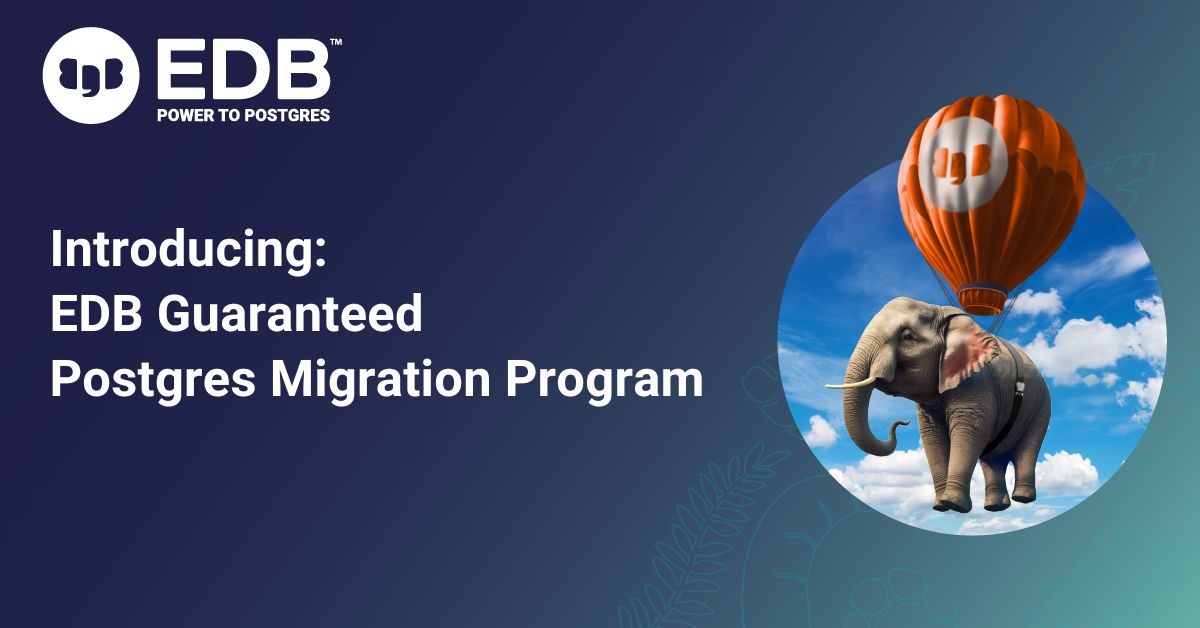 EDB™
POWER TO POSTGRES

Introducing:
EDB Guaranteed
Postgres Migration Program